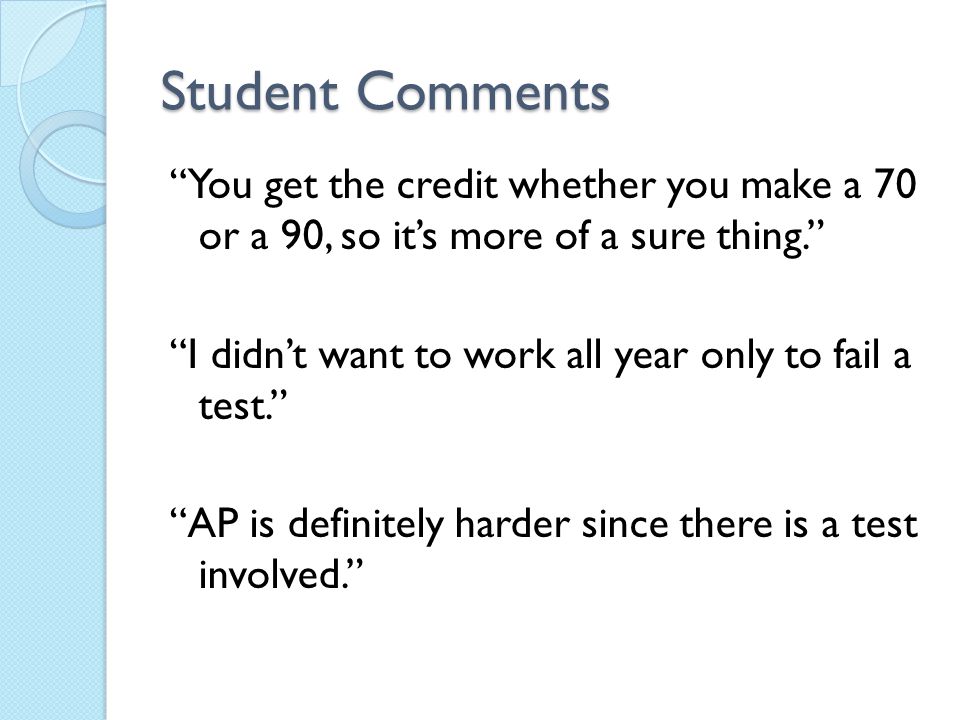 Student Comments

“You get the credit whether you make a 70 or a 90, so it’s more of a sure thing.”

“I didn’t want to work all year only to fail a test.”

“AP is definitely harder since there is a test involved.”